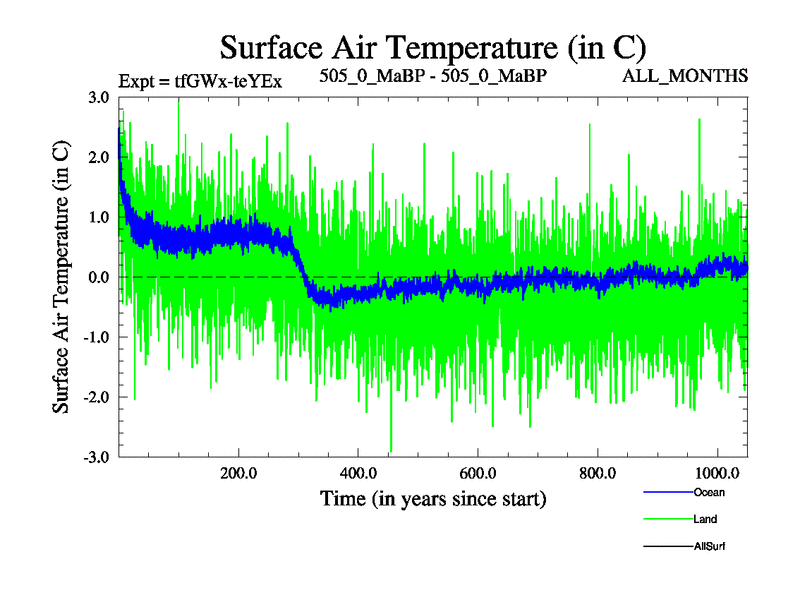 Surface Air Temperature (in C)

Expt = tfGWx-teYEx

505_0_MaBP - 505_0_MaBP

ALL_MONTHS

Surface Air Temperature (in C)

3.0

2.0

1.0

0.0

-1.0

-2.0

-3.0

200.0

400.0

600.0

800.0

1000.0

Time (in years since start)

Ocean

Land

AllSurf